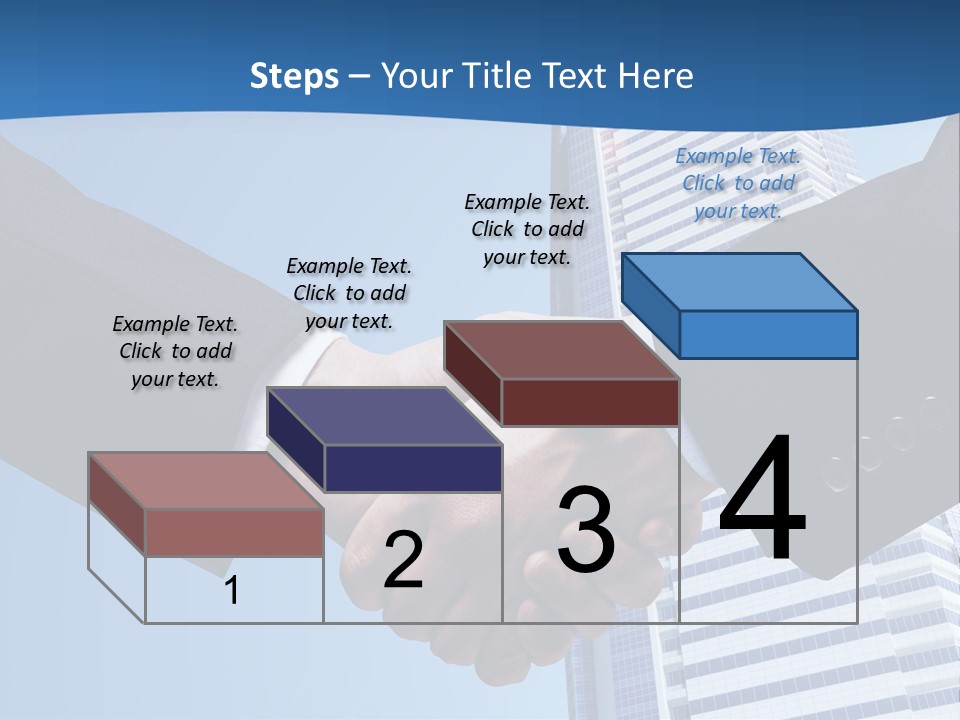 Steps – Your Title Text Here

Example Text. Click to add your text.

Example Text. Click to add your text.

Example Text. Click to add your text.

Example Text. Click to add your text.

1

2

3

4